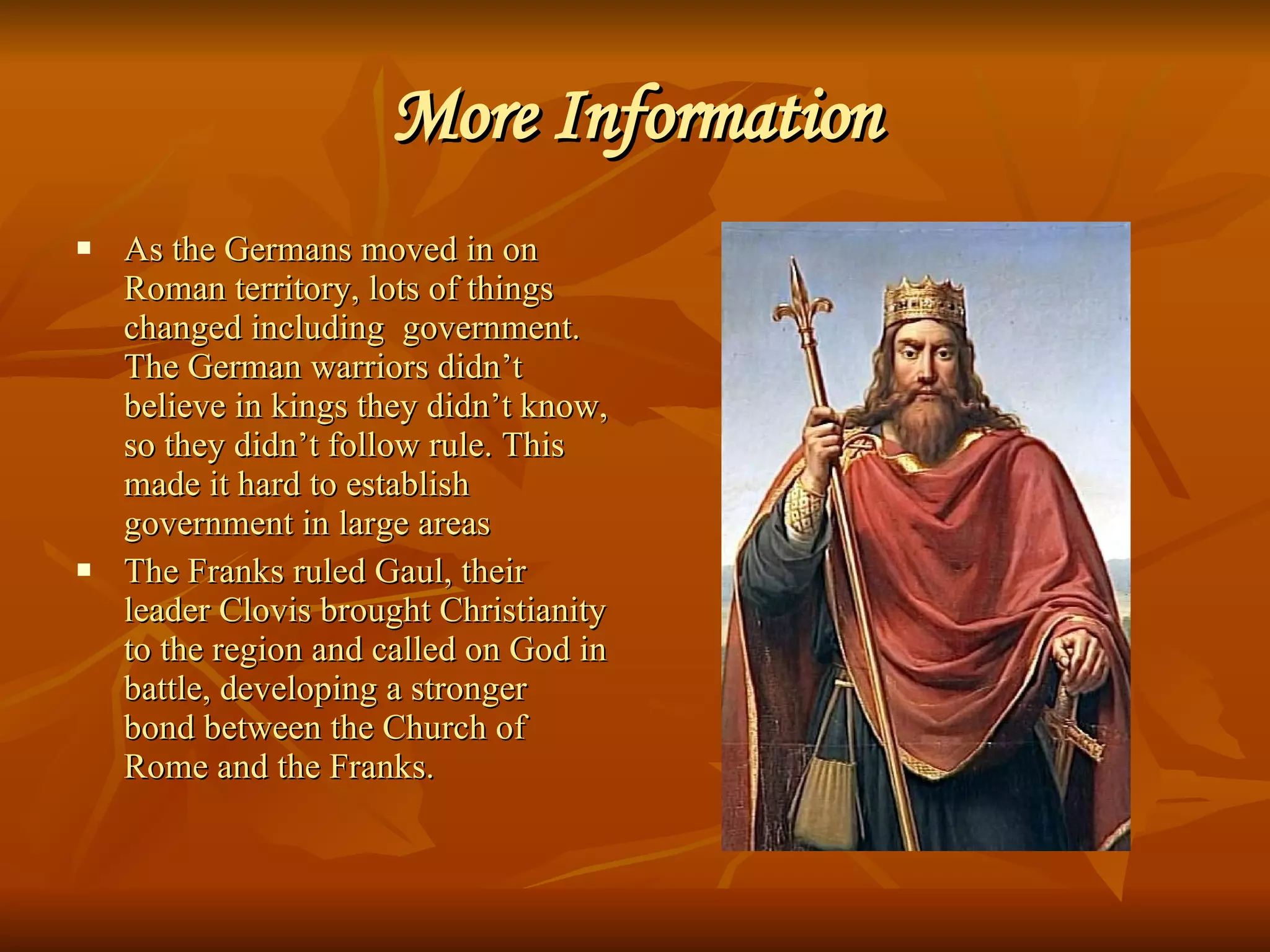 More Information

▪ As the Germans moved in on Roman territory, lots of things changed including government. The German warriors didn’t believe in kings they didn’t know, so they didn’t follow rule. This made it hard to establish government in large areas

▪ The Franks ruled Gaul, their leader Clovis brought Christianity to the region and called on God in battle, developing a stronger bond between the Church of Rome and the Franks.